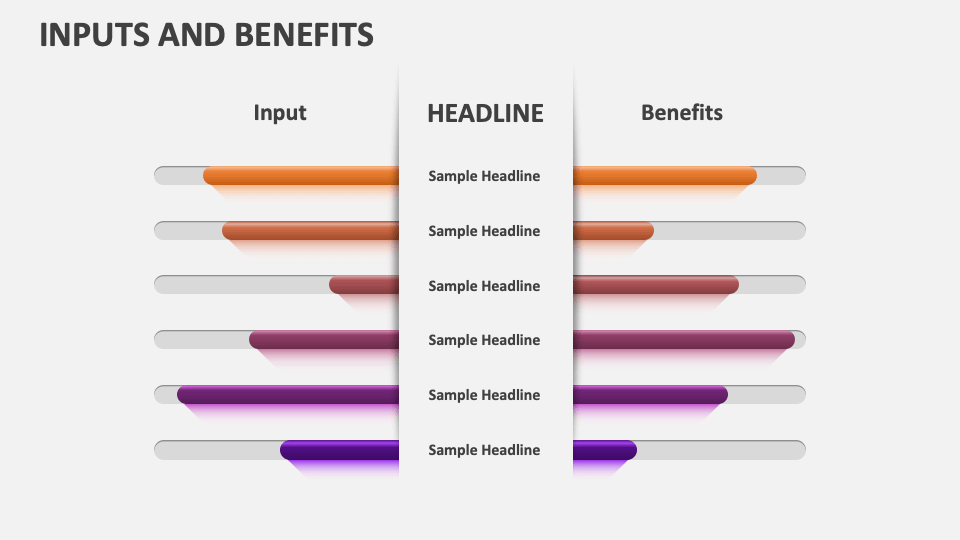 INPUTS AND BENEFITS

Input

HEADLINE

Benefits

Sample Headline

Sample Headline

Sample Headline

Sample Headline

Sample Headline

Sample Headline